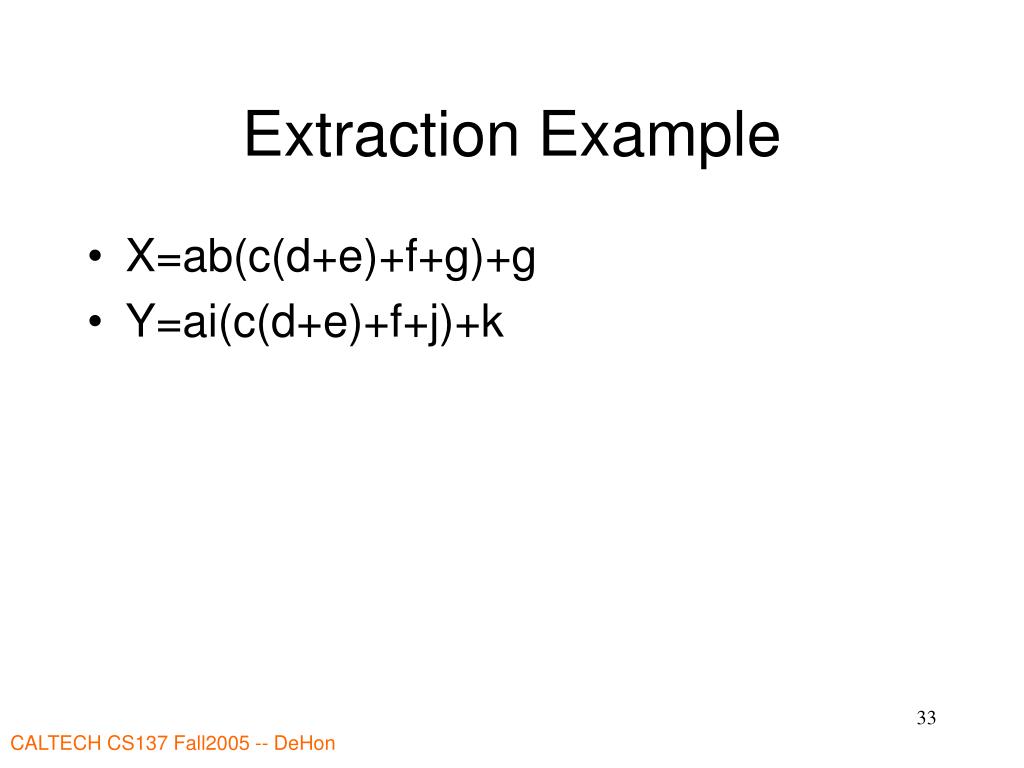 Extraction Example

• $X=ab(c(d+e)+f+g)+g$
• $Y=ai(c(d+e)+f+j)+k$

33

CALTECH CS137 Fall2005 -- DeHon